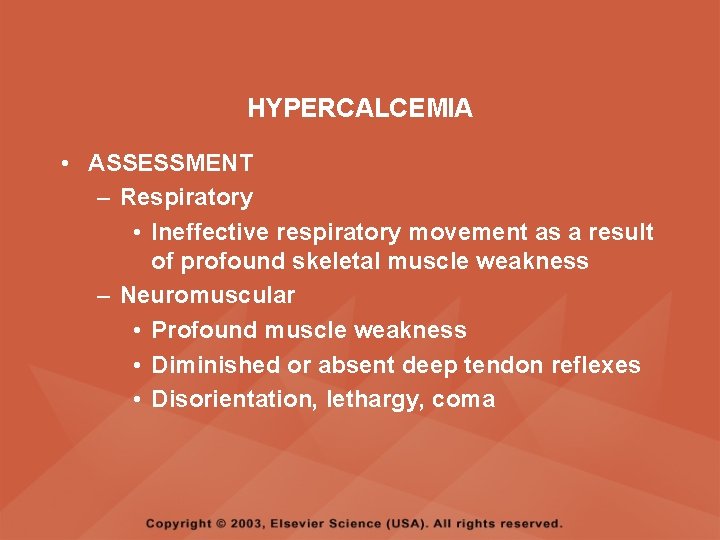 HYPERCALCEMIA

• ASSESSMENT
– Respiratory
• Ineffective respiratory movement as a result of profound skeletal muscle weakness
– Neuromuscular
• Profound muscle weakness
• Diminished or absent deep tendon reflexes
• Disorientation, lethargy, coma

Copyright © 2003, Elsevier Science (USA). All rights reserved.